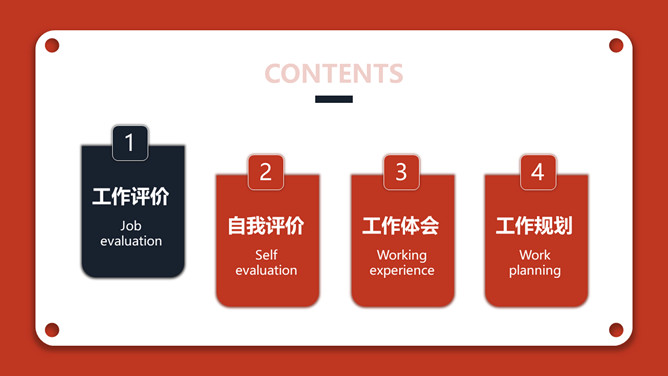 CONTENTS

1
工作评价
Job evaluation

2
自我评价
Self evaluation

3
工作体会
Working experience

4
工作规划
Work planning